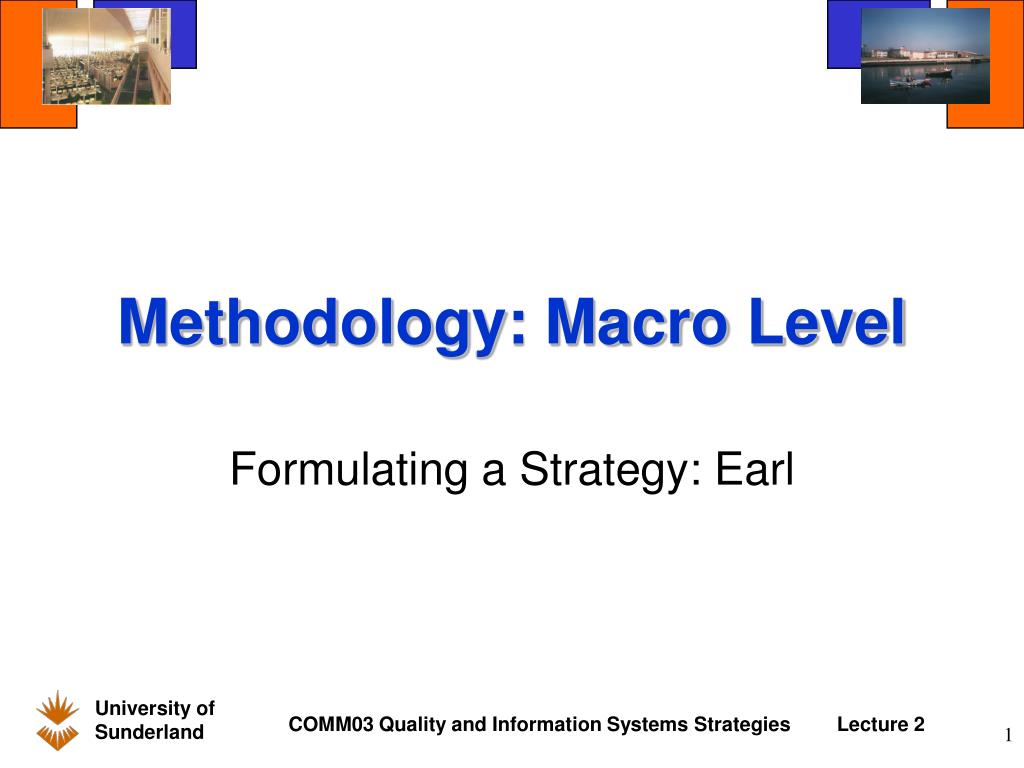 Methodology: Macro Level

Formulating a Strategy: Earl

University of Sunderland

COMM03 Quality and Information Systems Strategies

Lecture 2

1